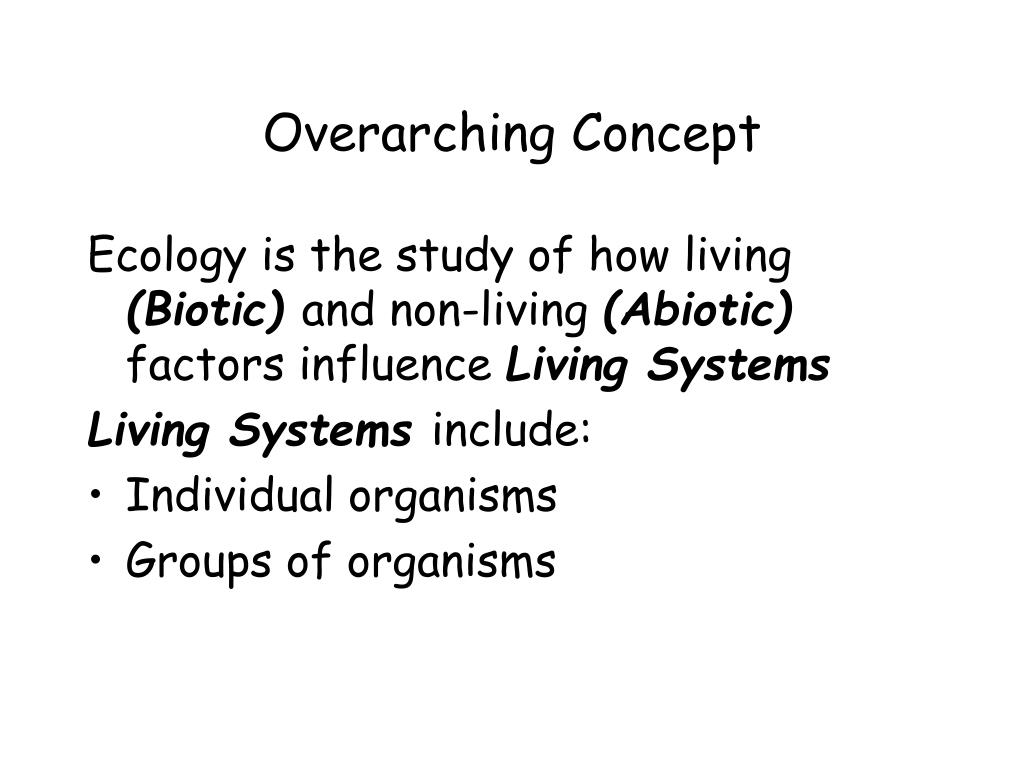 Overarching Concept

Ecology is the study of how living (Biotic) and non-living (Abiotic) factors influence Living Systems

Living Systems include:

• Individual organisms
• Groups of organisms